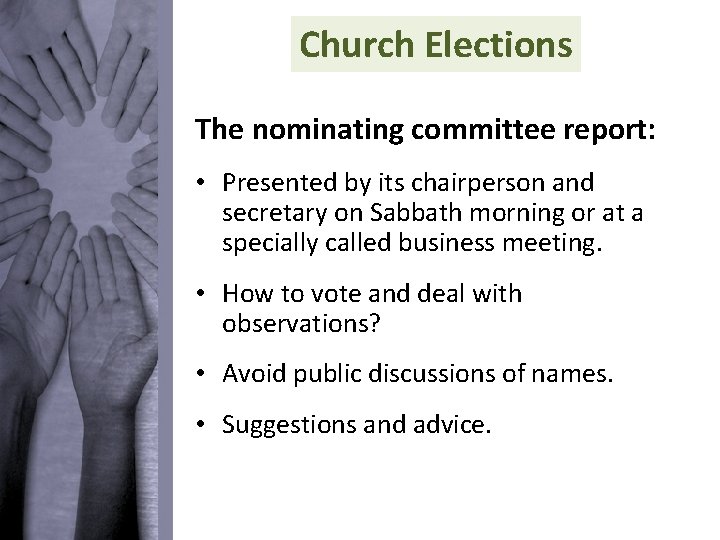 Church Elections

The nominating committee report:

• Presented by its chairperson and secretary on Sabbath morning or at a specially called business meeting.

• How to vote and deal with observations?

• Avoid public discussions of names.

• Suggestions and advice.